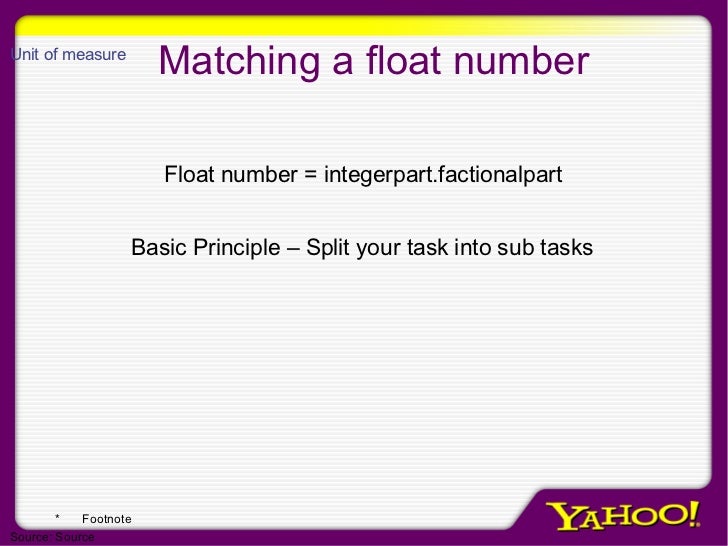 Unit of measure

Matching a float number

Float number = integerpart.factionalpart

Basic Principle – Split your task into sub tasks

* Footnote

Source: Source

YAHOO!